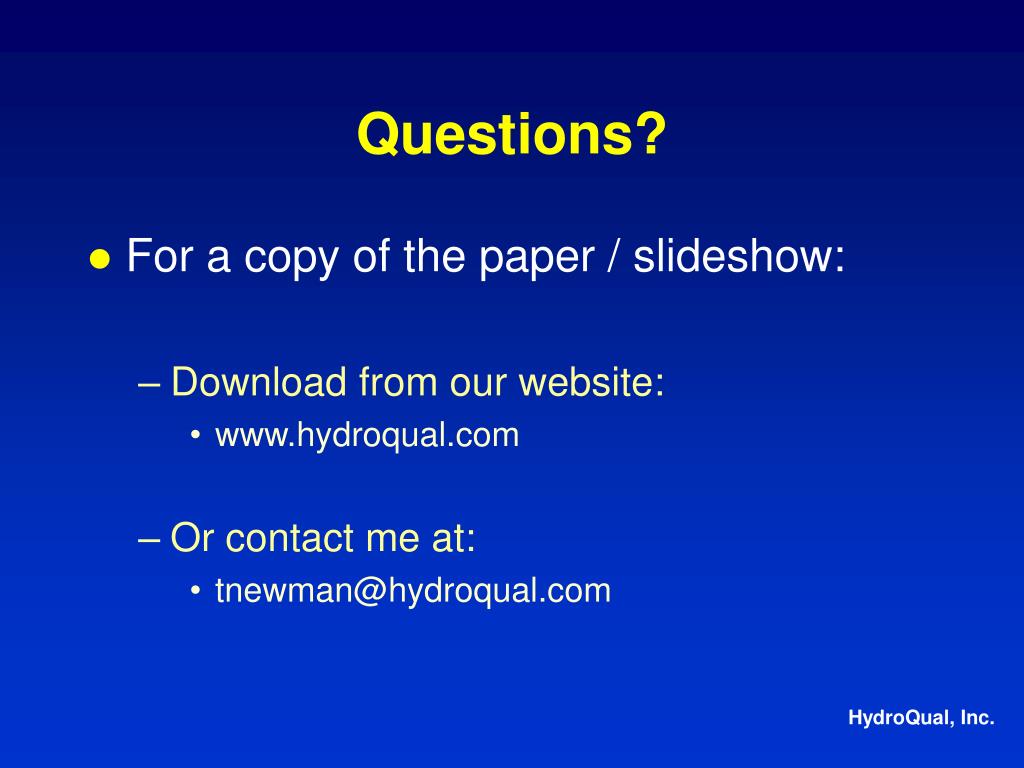 Questions?

● For a copy of the paper / slideshow:

– Download from our website:
• www.hydroqual.com

– Or contact me at:
• tnewman@hydroqual.com

HydroQual, Inc.